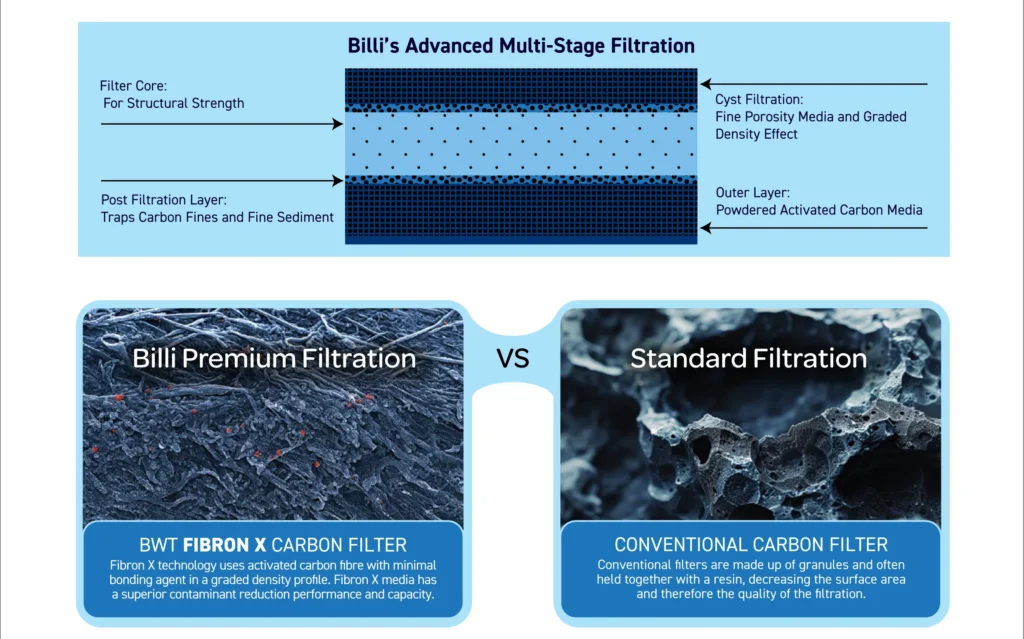 Billi's Advanced Multi-Stage Filtration

Filter Core:
For Structural Strength

Post Filtration Layer:
Traps Carbon Fines and Fine Sediment

Cyst Filtration:
Fine Porosity Media and Graded Density Effect

Outer Layer:
Powdered Activated Carbon Media

Billi Premium Filtration

VS

Standard Filtration

BWT FIBRON X CARBON FILTER

Fibron X technology uses activated carbon fibre with minimal bonding agent in a graded density profile. Fibron X media has a superior contaminant reduction performance and capacity.

CONVENTIONAL CARBON FILTER

Conventional filters are made up of granules and often held together with a resin, decreasing the surface area and therefore the quality of the filtration.